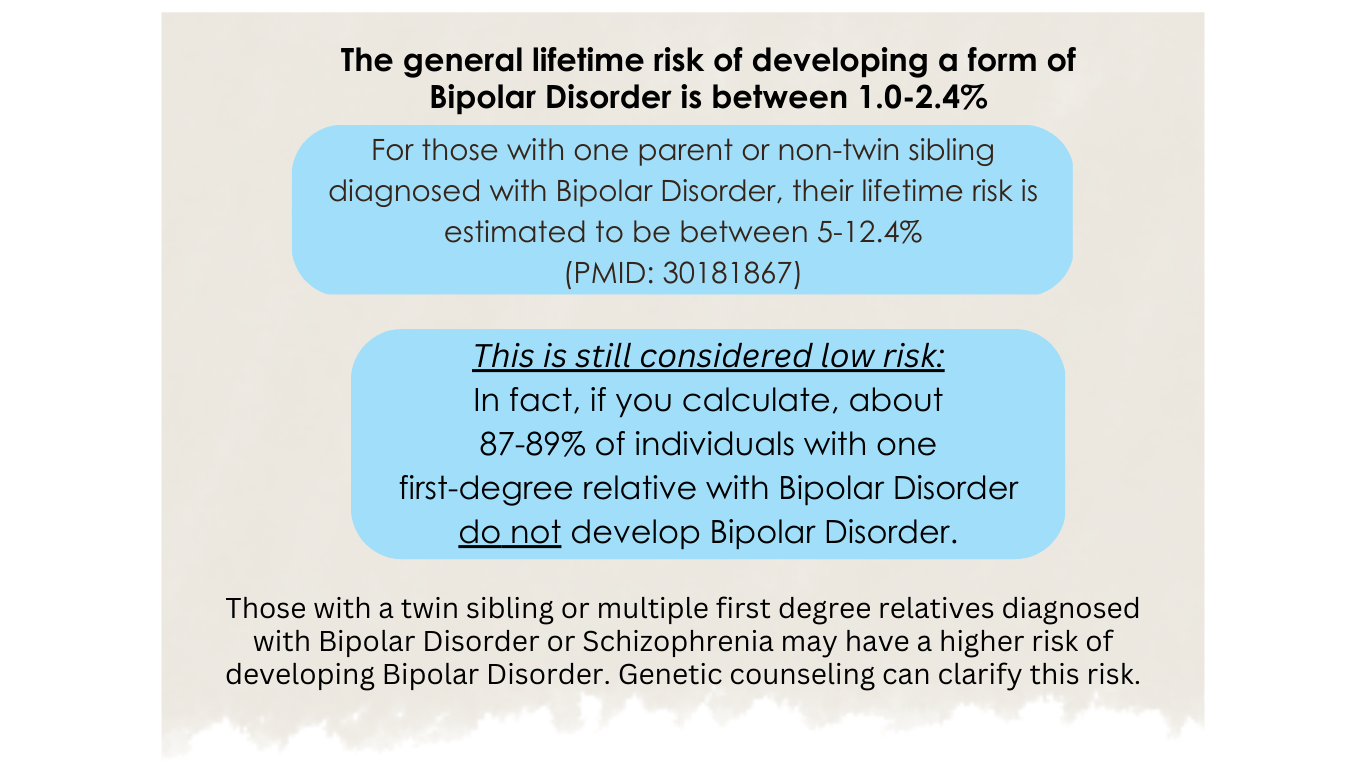 The general lifetime risk of developing a form of Bipolar Disorder is between 1.0-2.4%

For those with one parent or non-twin sibling diagnosed with Bipolar Disorder, their lifetime risk is estimated to be between 5-12.4%
(PMID: 30181867)

This is still considered low risk:
In fact, if you calculate, about 87-89% of individuals with one first-degree relative with Bipolar Disorder do not develop Bipolar Disorder.

Those with a twin sibling or multiple first degree relatives diagnosed with Bipolar Disorder or Schizophrenia may have a higher risk of developing Bipolar Disorder. Genetic counseling can clarify this risk.